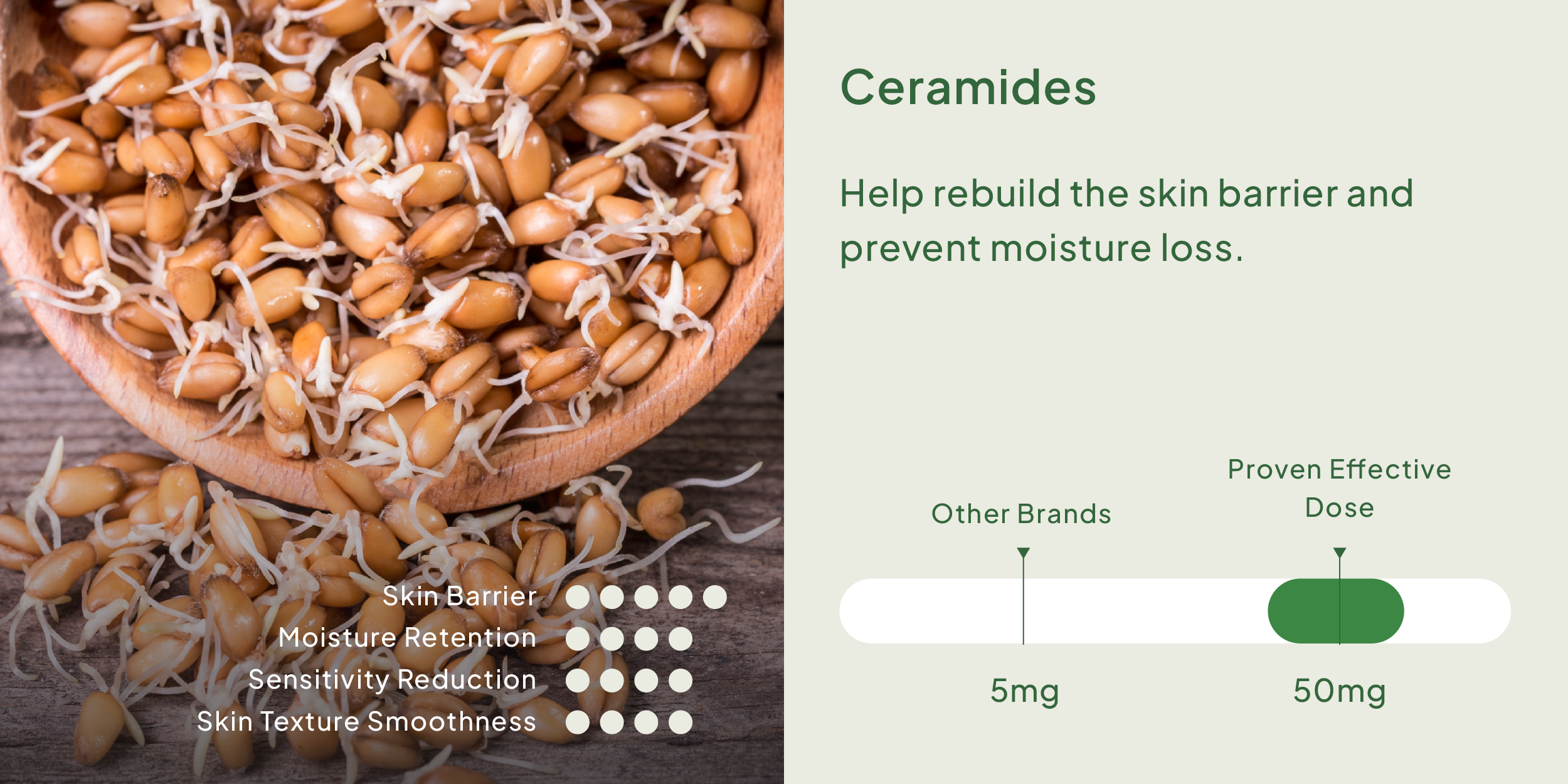 Skin Barrier
Moisture Retention
Sensitivity Reduction
Skin Texture Smoothness

Ceramides

Help rebuild the skin barrier and prevent moisture loss.

Other Brands

Proven Effective Dose

5mg

50mg